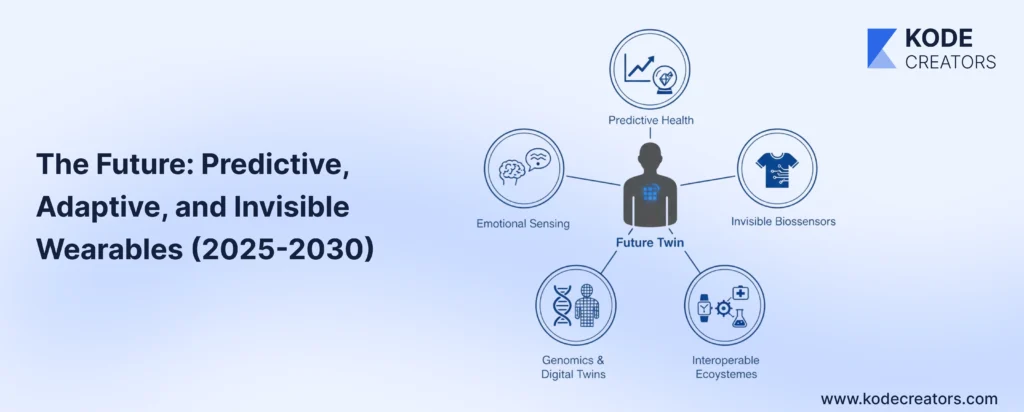 KODE
CREATORS

The Future: Predictive, Adaptive, and Invisible Wearables (2025-2030)

Predictive Health

Emotional Sensing

Invisible Biossensors

Future Twin

Genomics & Digital Twins

Interoperable Ecoystemes

www.kodecreators.com